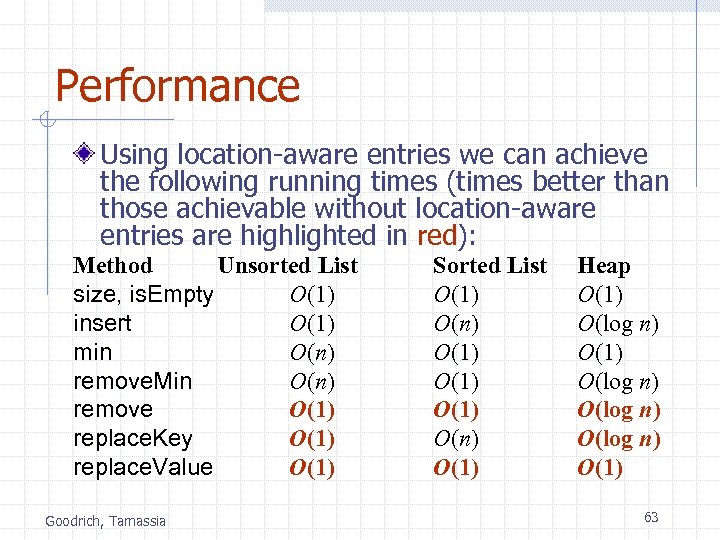 Performance

Using location-aware entries we can achieve the following running times (times better than those achievable without location-aware entries are highlighted in red):

| Method | Unsorted List | Sorted List | Heap |
|---|---|---|---|
| size, isEmpty | $O(1)$ | $O(1)$ | $O(1)$ |
| insert | $O(1)$ | $O(n)$ | $O(\log n)$ |
| min | $O(n)$ | $O(1)$ | $O(1)$ |
| removeMin | $O(n)$ | $O(1)$ | $O(\log n)$ |
| remove | $O(1)$ | $O(1)$ | $O(\log n)$ |
| replaceKey | $O(1)$ | $O(n)$ | $O(\log n)$ |
| replaceValue | $O(1)$ | $O(1)$ | $O(1)$ |

Goodrich, Tamassia

63